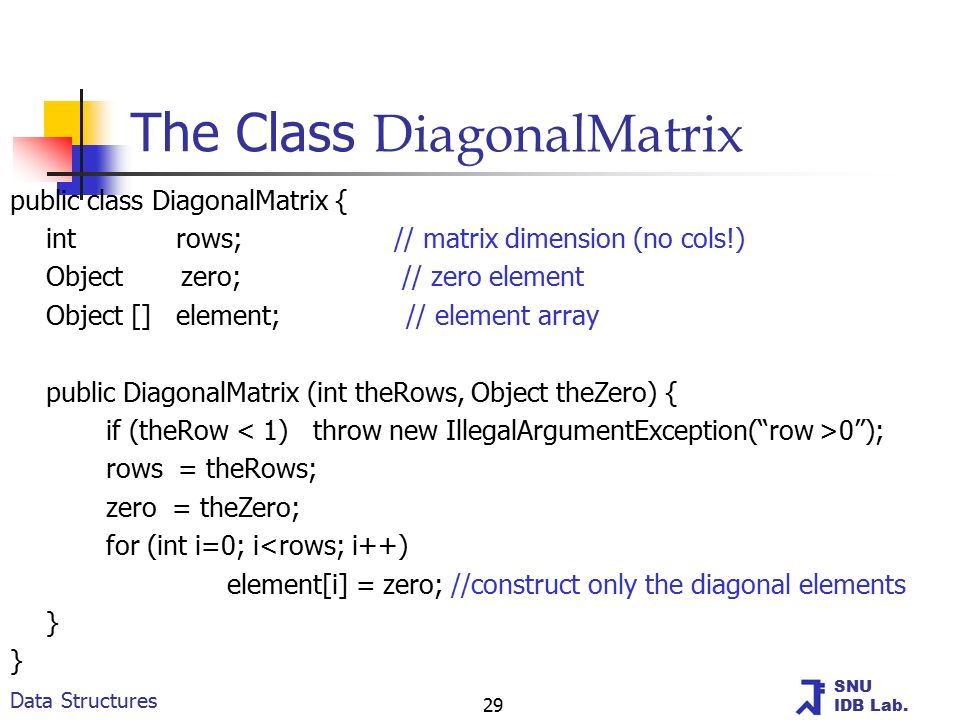 The Class DiagonalMatrix

public class DiagonalMatrix {
int rows; // matrix dimension (no cols!)
Object zero; // zero element
Object [] element; // element array

public DiagonalMatrix (int theRows, Object theZero) {
if (theRow < 1) throw new IllegalArgumentException(“row >0”);
rows = theRows;
zero = theZero;
for (int i=0; i<rows; i++)
element[i] = zero; //construct only the diagonal elements
}
}

Data Structures

29

SNU
IDB Lab.